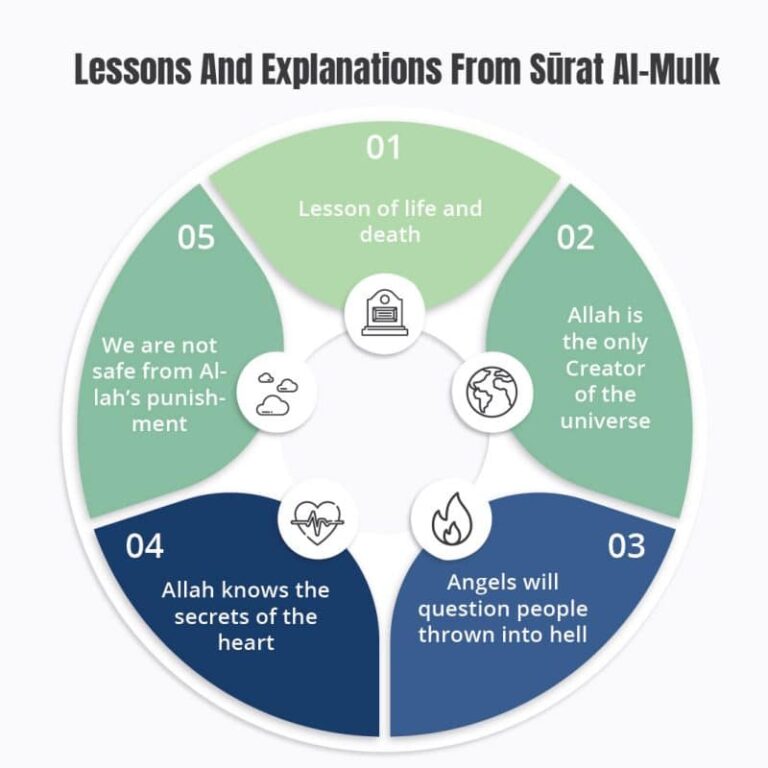 Lessons And Explanations From Sūrat Al-Mulk

01

Lesson of life and death

02

Allah is the only Creator of the universe

03

Angels will question people thrown into hell

04

Allah knows the secrets of the heart

05

We are not safe from Allah's punishment